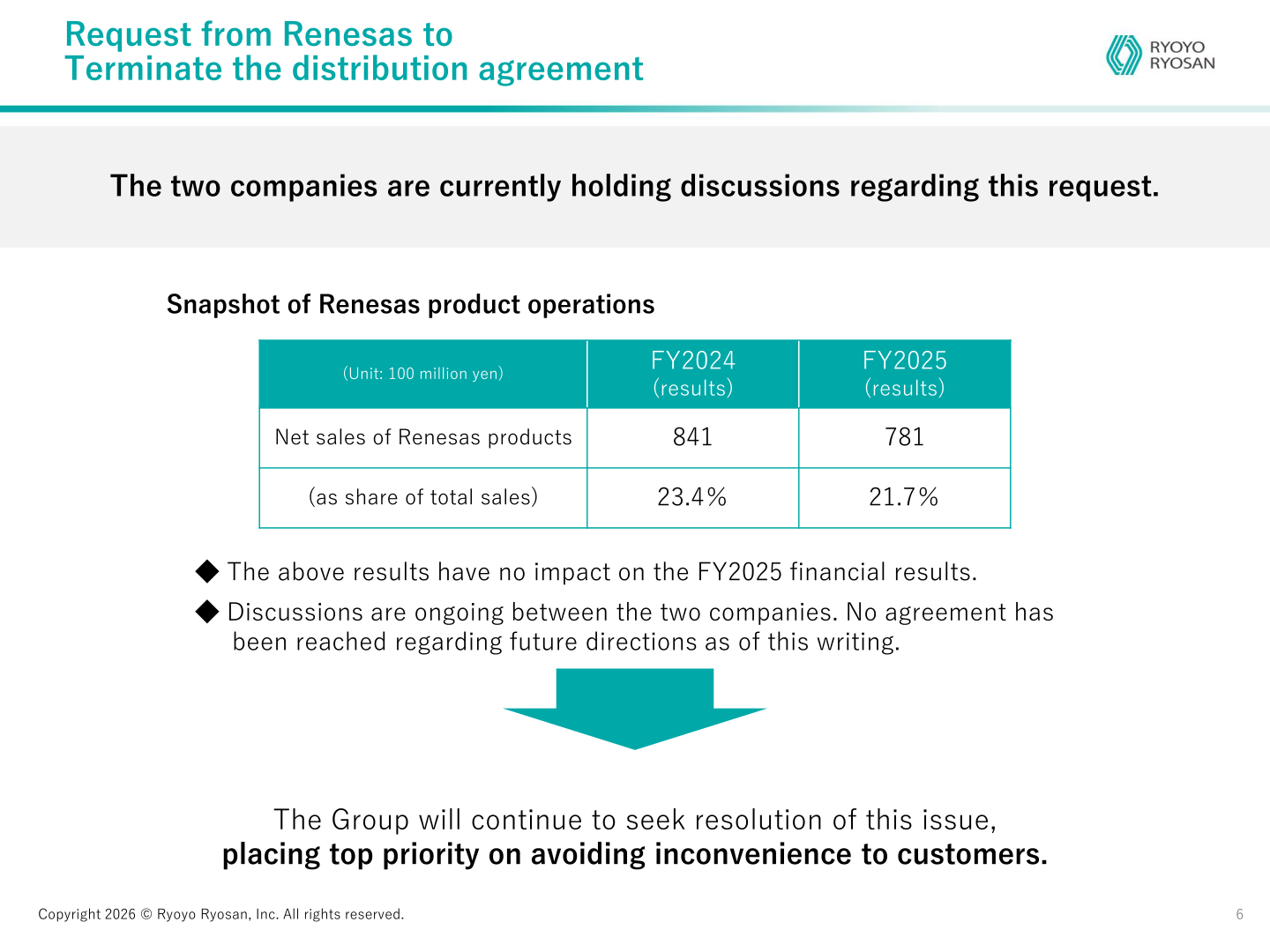 Request from Renesas to
Terminate the distribution agreement

RYOYO
RYOSAN

The two companies are currently holding discussions regarding this request.

Snapshot of Renesas product operations

| (Unit: 100 million yen) | FY2024 (results) | FY2025 (results) |
|---|---|---|
| Net sales of Renesas products | 841 | 781 |
| (as share of total sales) | 23.4% | 21.7% |

◆ The above results have no impact on the FY2025 financial results.

◆ Discussions are ongoing between the two companies. No agreement has been reached regarding future directions as of this writing.

The Group will continue to seek resolution of this issue,
placing top priority on avoiding inconvenience to customers.

Copyright 2026 © Ryoyo Ryosan, Inc. All rights reserved.

6